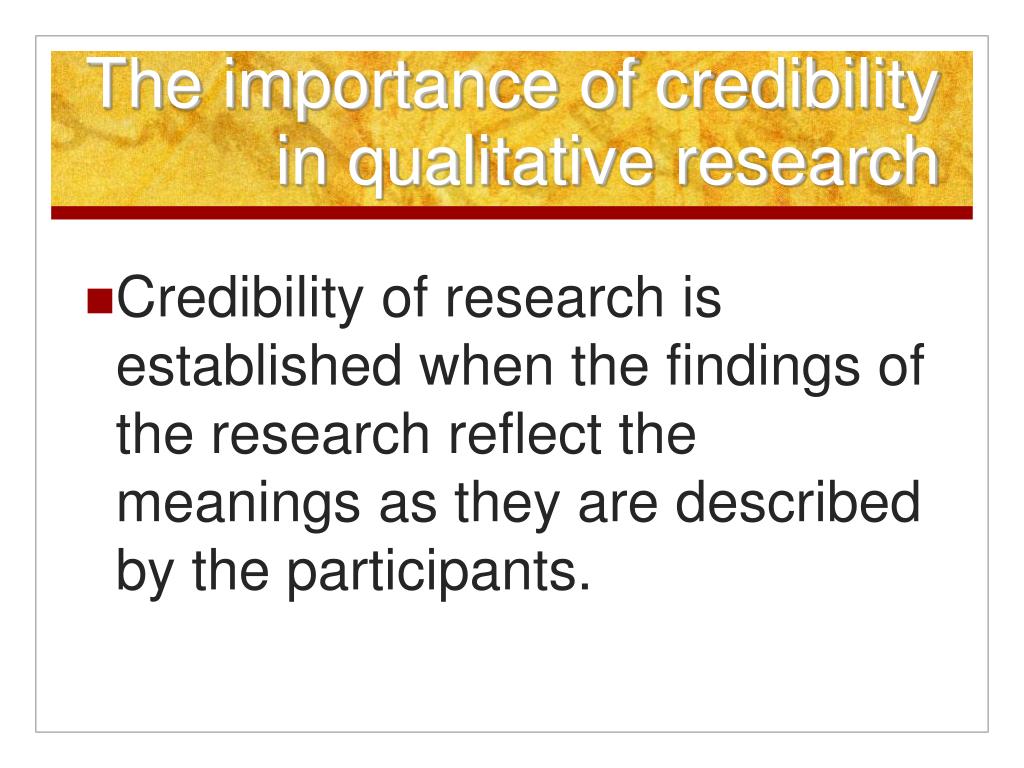 The importance of credibility in qualitative research

Credibility of research is established when the findings of the research reflect the meanings as they are described by the participants.